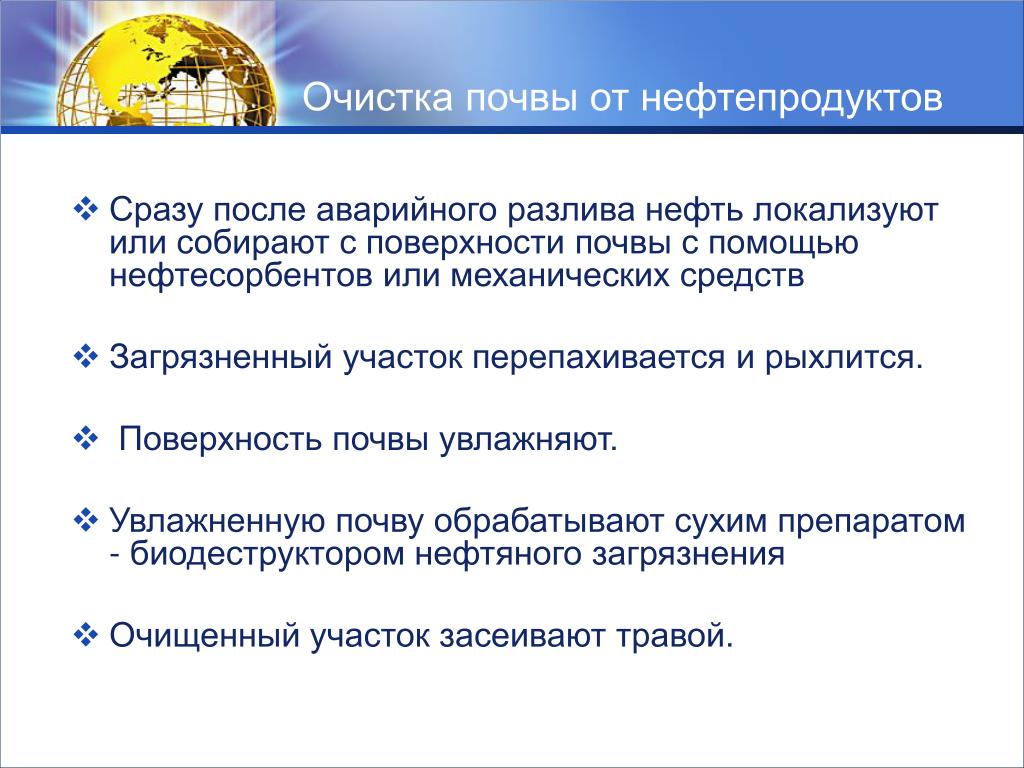 Очистка почвы от нефтепродуктов

❖ Сразу после аварийного разлива нефть локализуют или собирают с поверхности почвы с помощью нефтесорбентов или механических средств

❖ Загрязненный участок перепахивается и рыхлится.

❖ Поверхность почвы увлажняют.

❖ Увлажненную почву обрабатывают сухим препаратом - биодеструктором нефтяного загрязнения

❖ Очищенный участок засеивают травой.